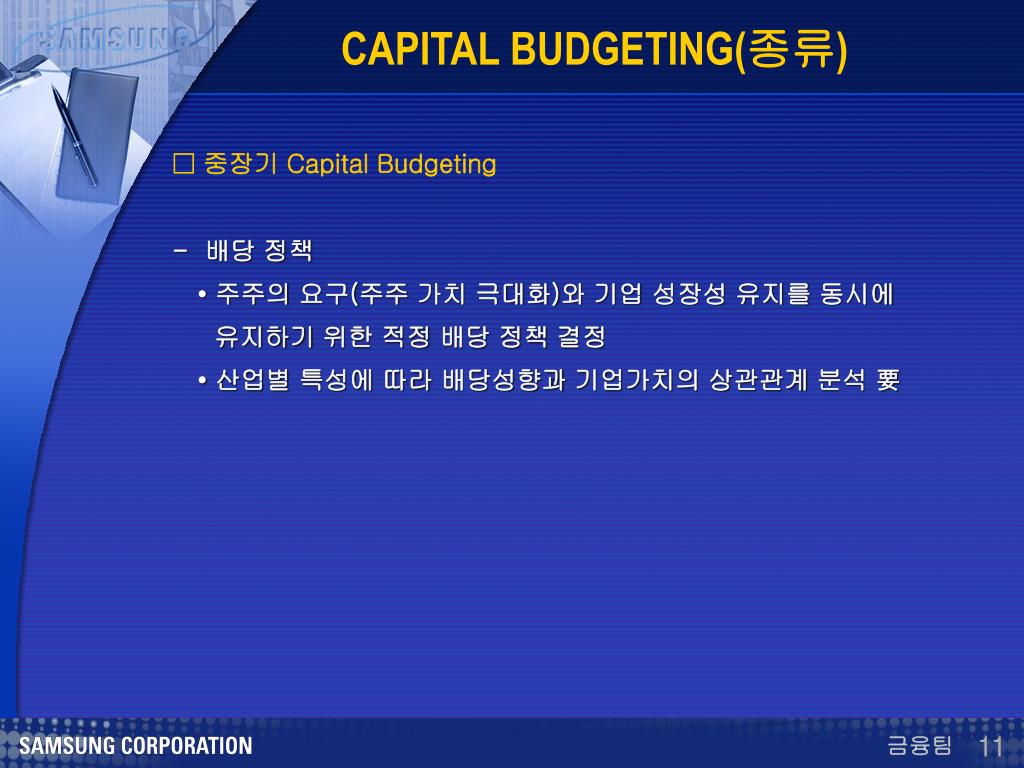 SAMSUNG

CAPITAL BUDGETING(종류)

□ 중장기 Capital Budgeting

- 배당 정책

• 주주의 요구(주주 가치 극대화)와 기업 성장성 유지를 동시에 유지하기 위한 적정 배당 정책 결정

• 산업별 특성에 따라 배당성향과 기업가치의 상관관계 분석 要

SAMSUNG CORPORATION

금융팀 11